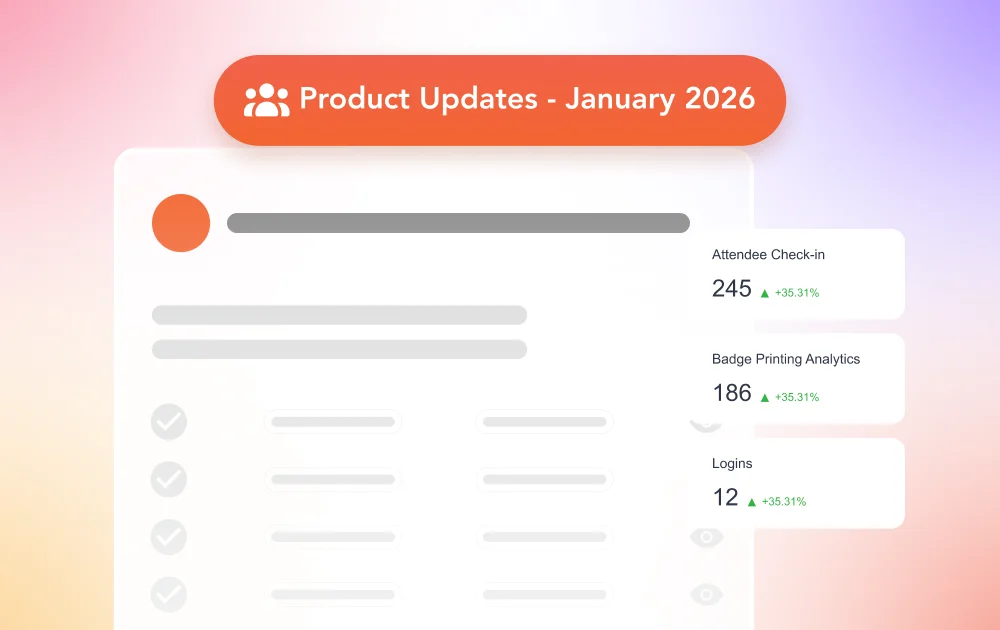 Product Updates - January 2026

Attendee Check-in
245 ▲ +35.31%

Badge Printing Analytics
186 ▲ +35.31%

Logins
12 ▲ +35.31%